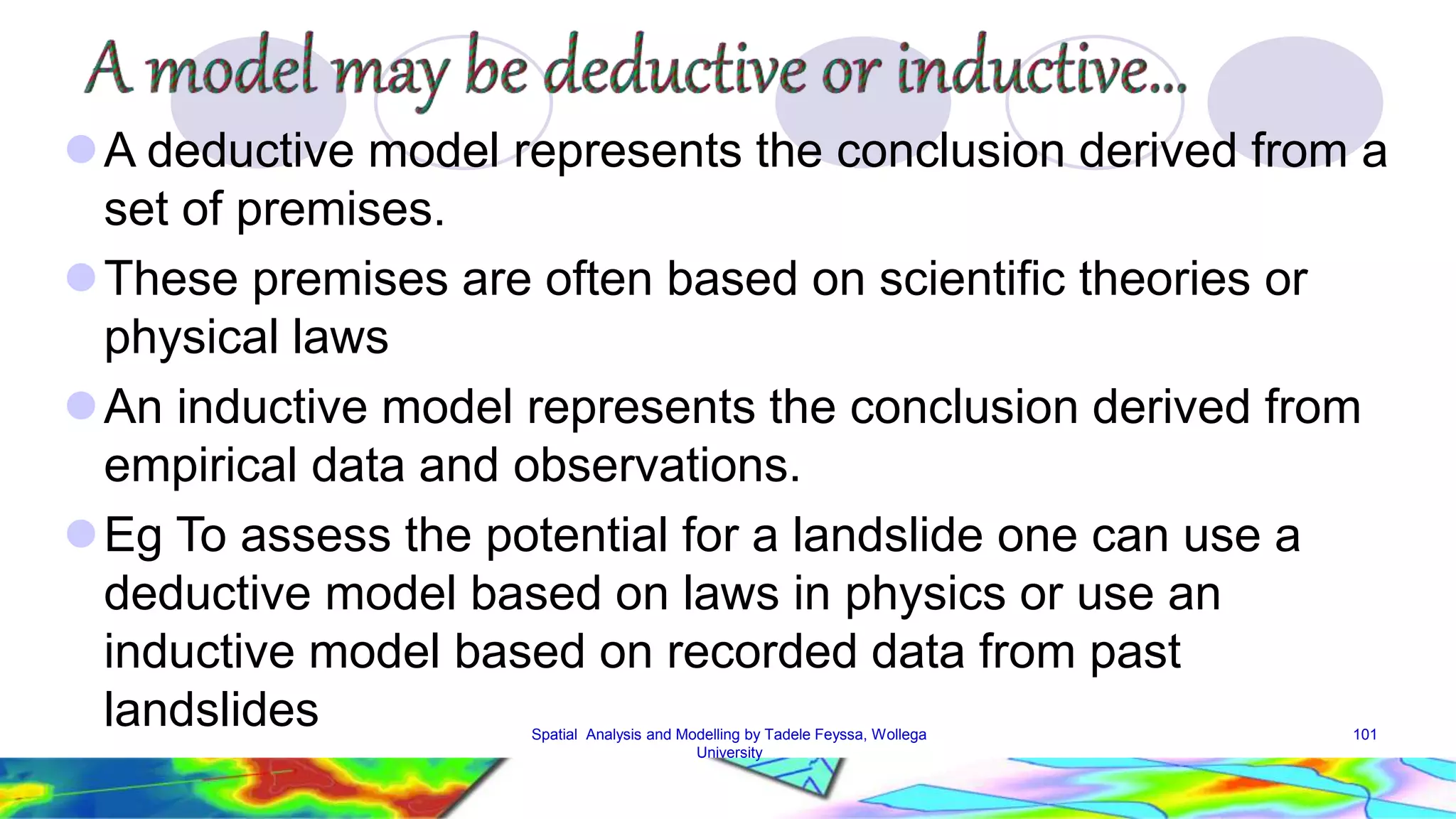 A model may be deductive or inductive...

A deductive model represents the conclusion derived from a set of premises.

These premises are often based on scientific theories or physical laws

An inductive model represents the conclusion derived from empirical data and observations.

Eg To assess the potential for a landslide one can use a deductive model based on laws in physics or use an inductive model based on recorded data from past landslides

Spatial Analysis and Modelling by Tadele Feyssa, Wollega University

101